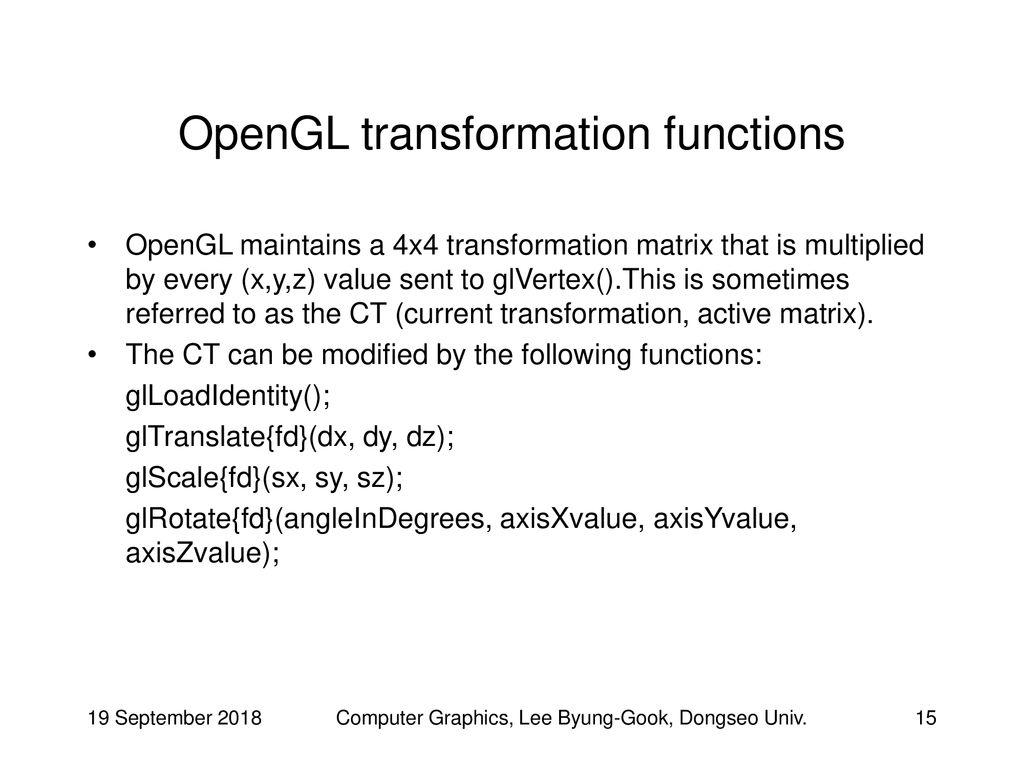 OpenGL transformation functions

• OpenGL maintains a 4x4 transformation matrix that is multiplied by every (x,y,z) value sent to glVertex().This is sometimes referred to as the CT (current transformation, active matrix).

• The CT can be modified by the following functions:

glLoadIdentity();

glTranslate{fd}(dx, dy, dz);

glScale{fd}(sx, sy, sz);

glRotate{fd}(angleInDegrees, axisXvalue, axisYvalue, axisZvalue);

19 September 2018

Computer Graphics, Lee Byung-Gook, Dongseo Univ.

15